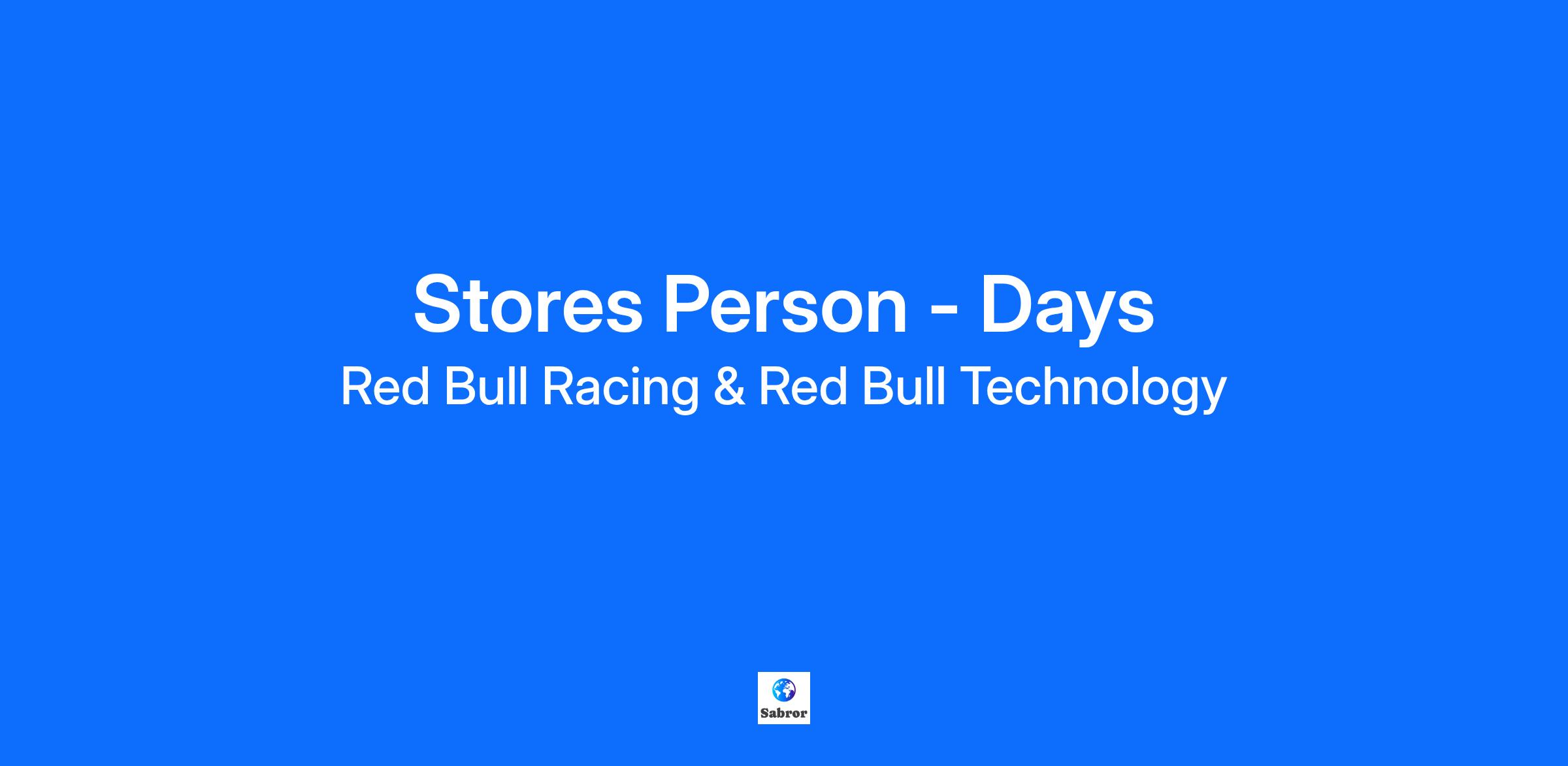 Stores Person - Days

Red Bull Racing & Red Bull Technology

Sabror